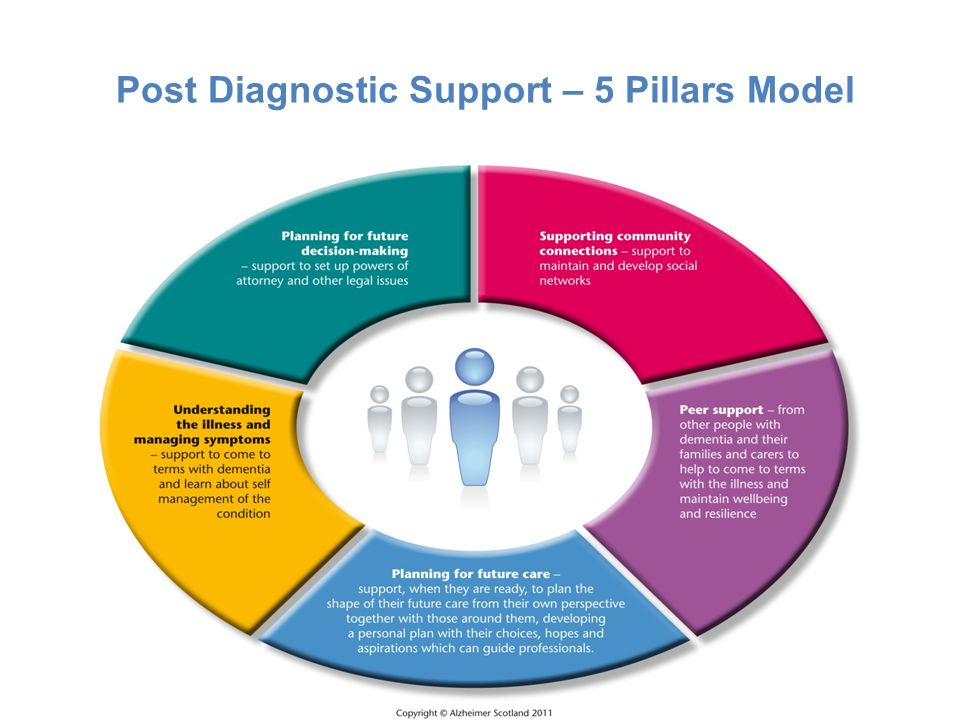 Post Diagnostic Support – 5 Pillars Model

Planning for future decision-making – support to set up powers of attorney and other legal issues

Supporting community connections – support to maintain and develop social networks

Understanding the illness and managing symptoms – support to come to terms with dementia and learn about self management of the condition

Peer support – from other people with dementia and their families and carers to help to come to terms with the illness and maintain wellbeing and resilience

Planning for future care – support, when they are ready, to plan the shape of their future care from their own perspective together with those around them, developing a personal plan with their choices, hopes and aspirations which can guide professionals.

Copyright © Alzheimer Scotland 2011